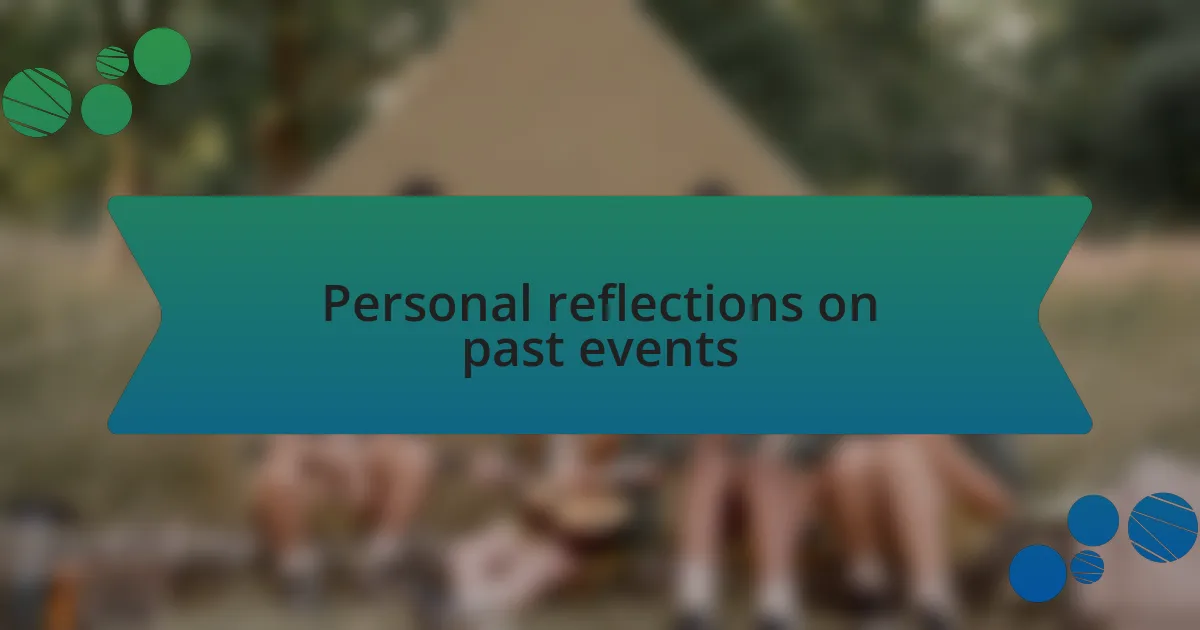 Personal reflections on past events